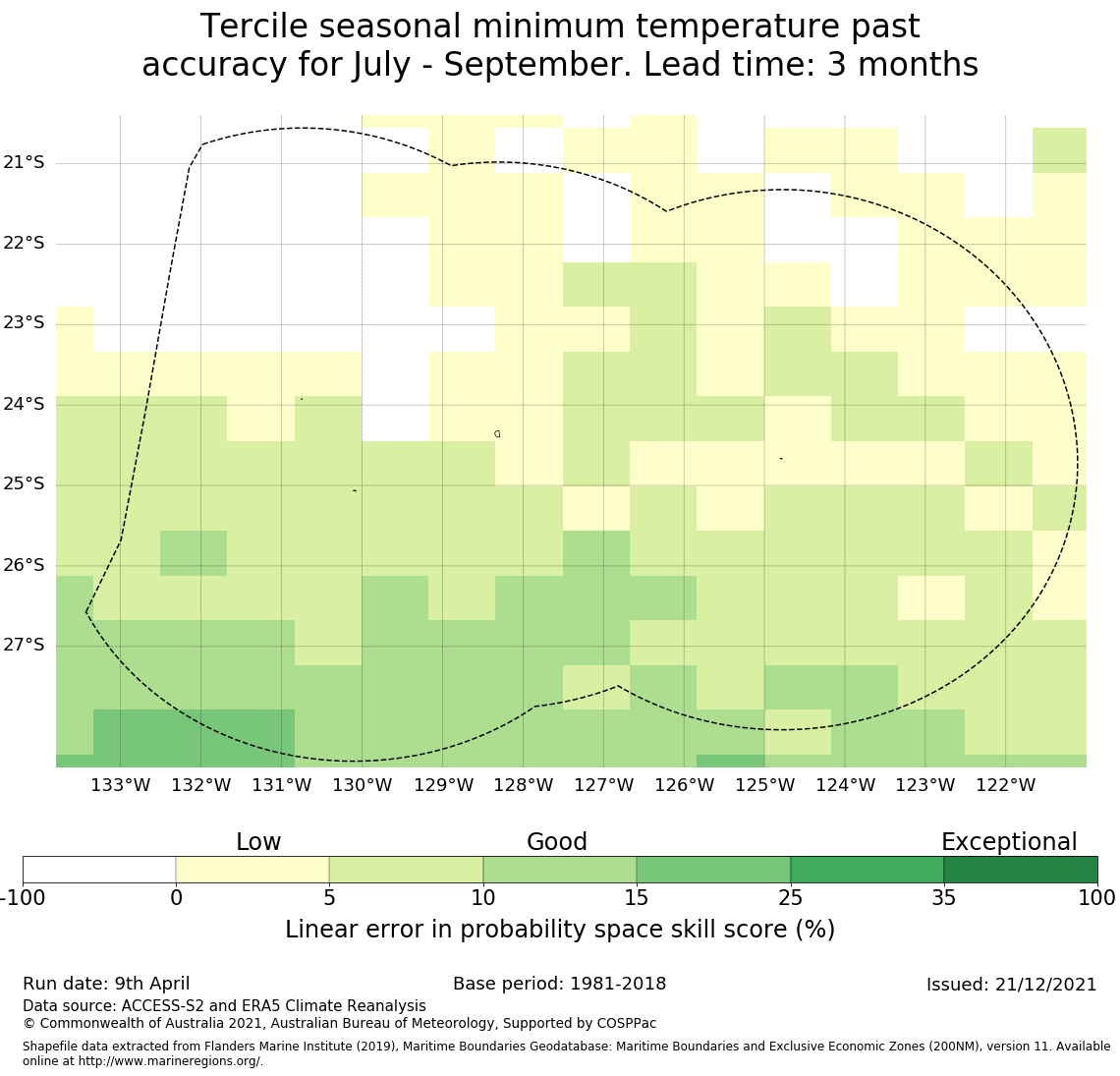 Tercile seasonal minimum temperature past accuracy for July - September. Lead time: 3 months

21°S
22°S
23°S
24°S
25°S
26°S
27°S

133°W 132°W 131°W 130°W 129°W 128°W 127°W 126°W 125°W 124°W 123°W 122°W

Low
Good
Exceptional

-100 0 5 10 15 25 35 100

Linear error in probability space skill score (%)

Run date: 9th April
Base period: 1981-2018
Issued: 21/12/2021
Data source: ACCESS-S2 and ERA5 Climate Reanalysis
© Commonwealth of Australia 2021, Australian Bureau of Meteorology, Supported by COSPPac

Shapefile data extracted from Flanders Marine Institute (2019), Maritime Boundaries Geodatabase: Maritime Boundaries and Exclusive Economic Zones (200NM), version 11. Available online at http://www.marineregions.org/.